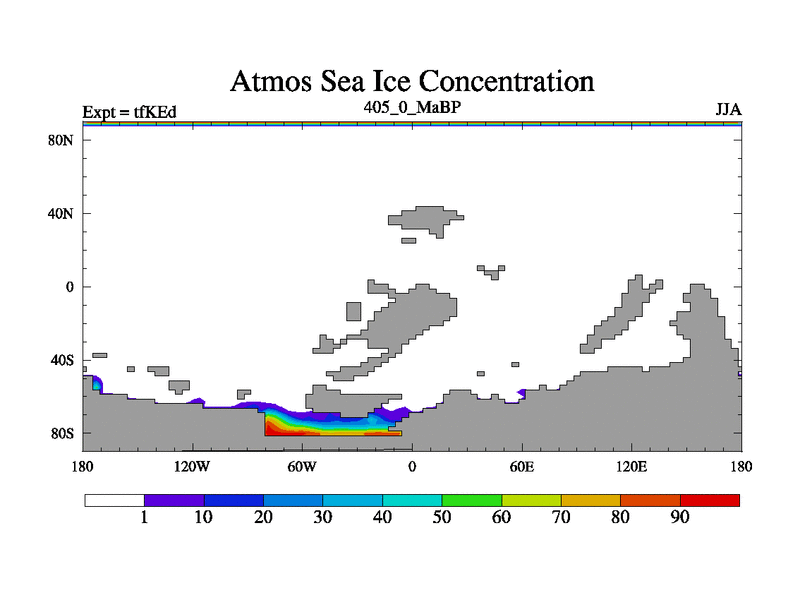 Atmos Sea Ice Concentration

Expt = tfKEd
405_0_MaBP
JJA

80N
40N
0
40S
80S

180
120W
60W
0
60E
120E
180

1
10
20
30
40
50
60
70
80
90